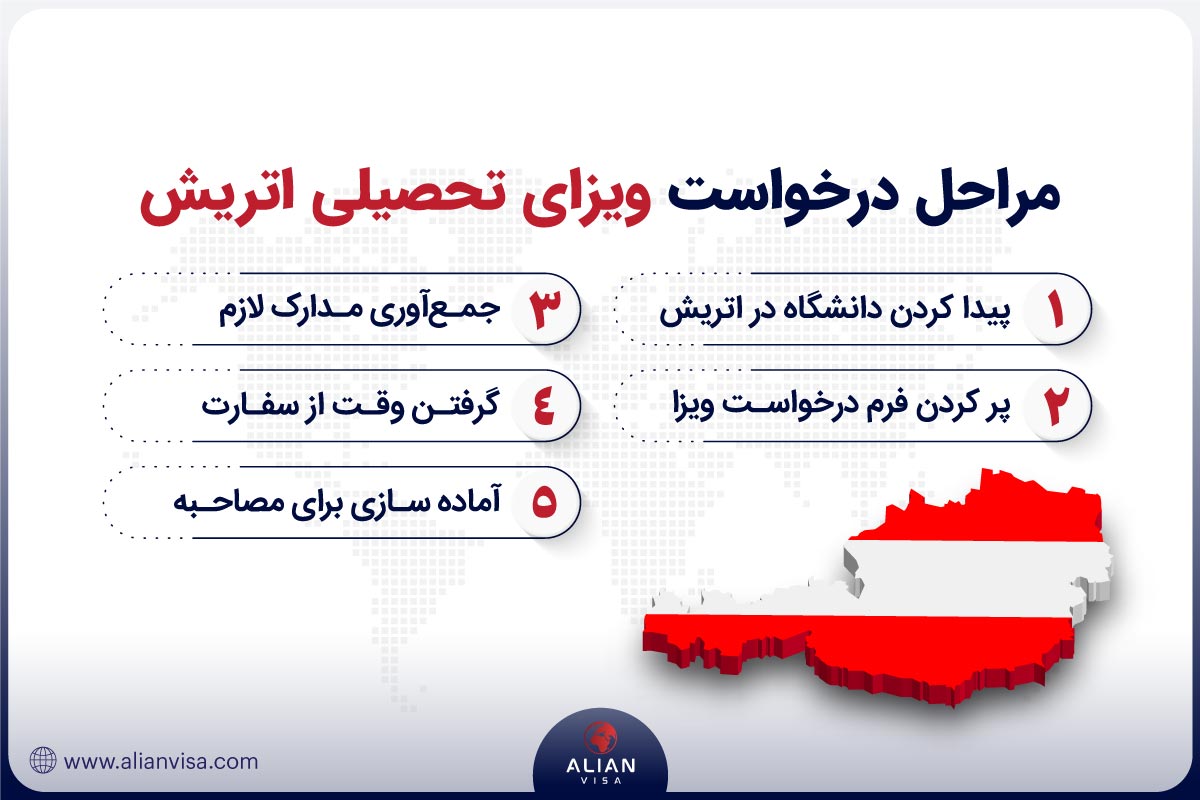 مراحل درخواست ویزای تحصیلی اتریش

۱ پیدا کردن دانشگاه در اتریش

۲ پر کردن فرم درخواست ویزا

۳ جمع‌آوری مدارک لازم

۴ گرفتن وقت از سفارت

۵ آماده سازی برای مصاحبه

www.alianvisa.com

ALIAN VISA